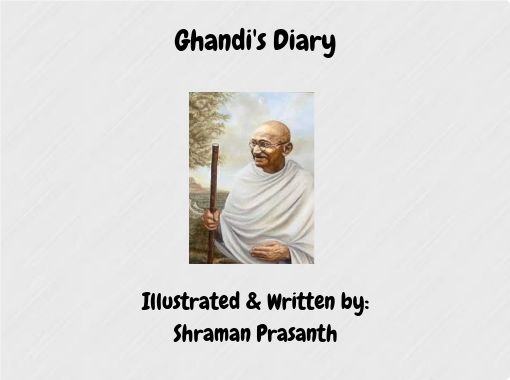 Ghandi's Diary

Illustrated & Written by:
Shraman Prasanth